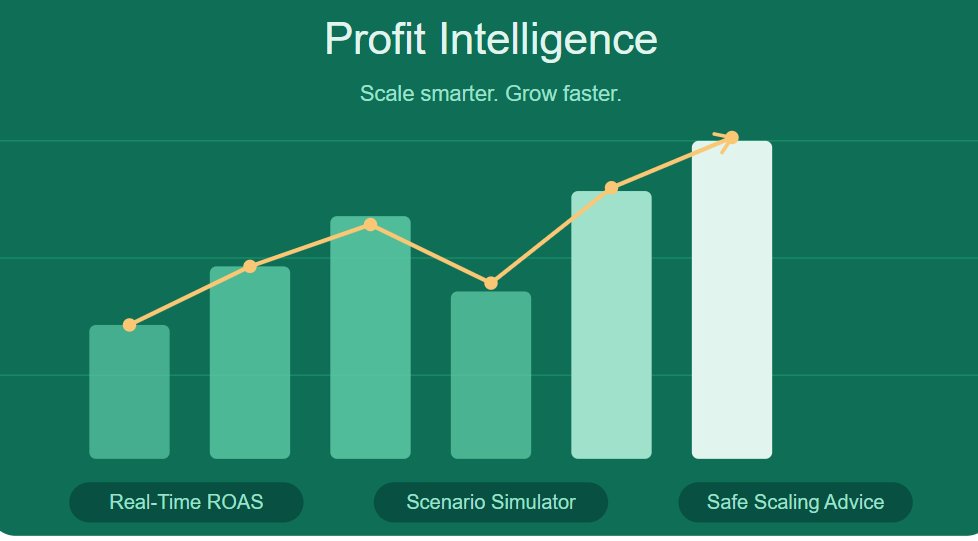 Profit Intelligence

Scale smarter. Grow faster.

Real-Time ROAS

Scenario Simulator

Safe Scaling Advice